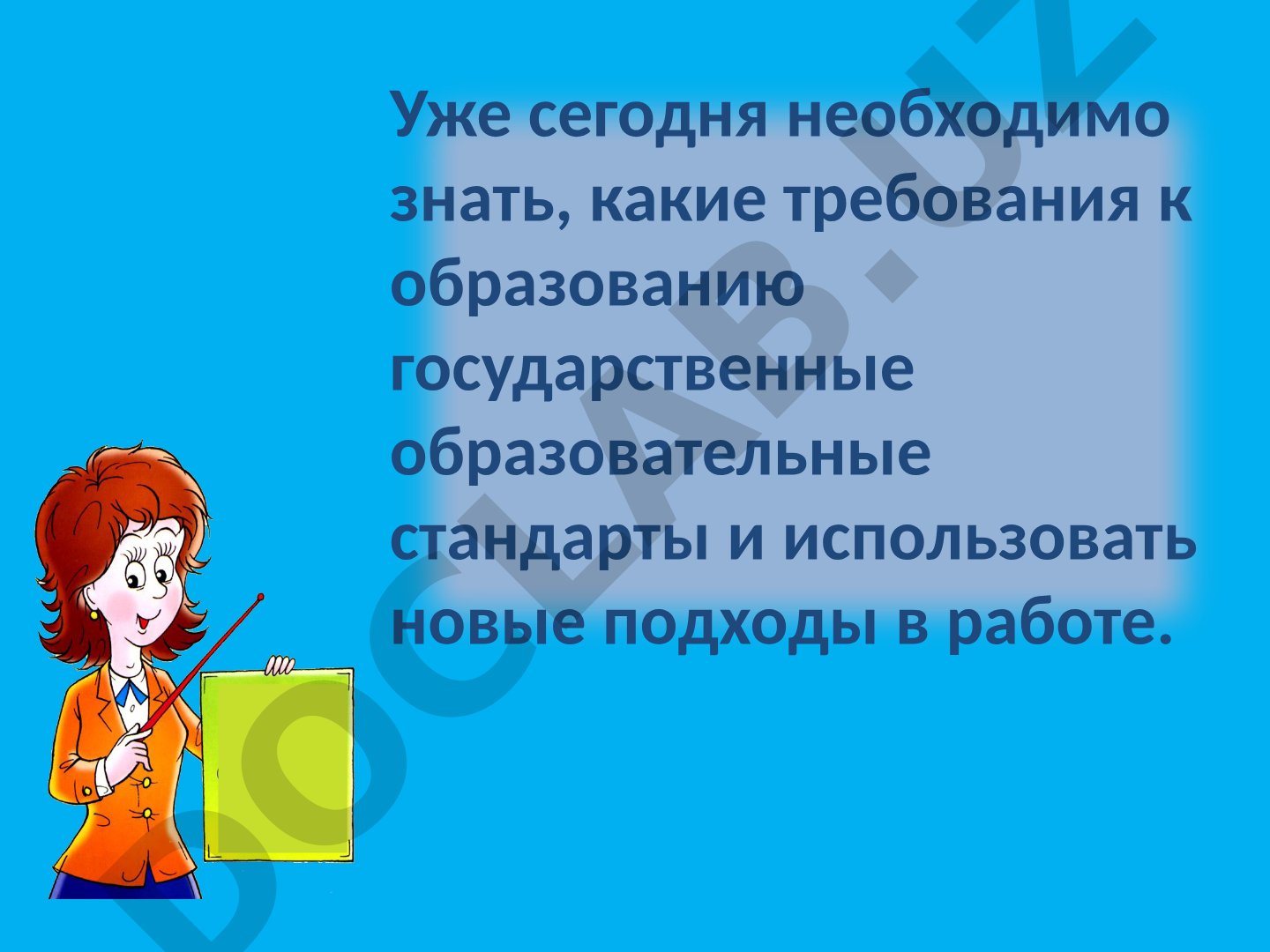 Уже сегодня необходимо знать, какие требования к образованию государственные образовательные стандарты и использовать новые подходы в работе.

DOCLAB.UZ